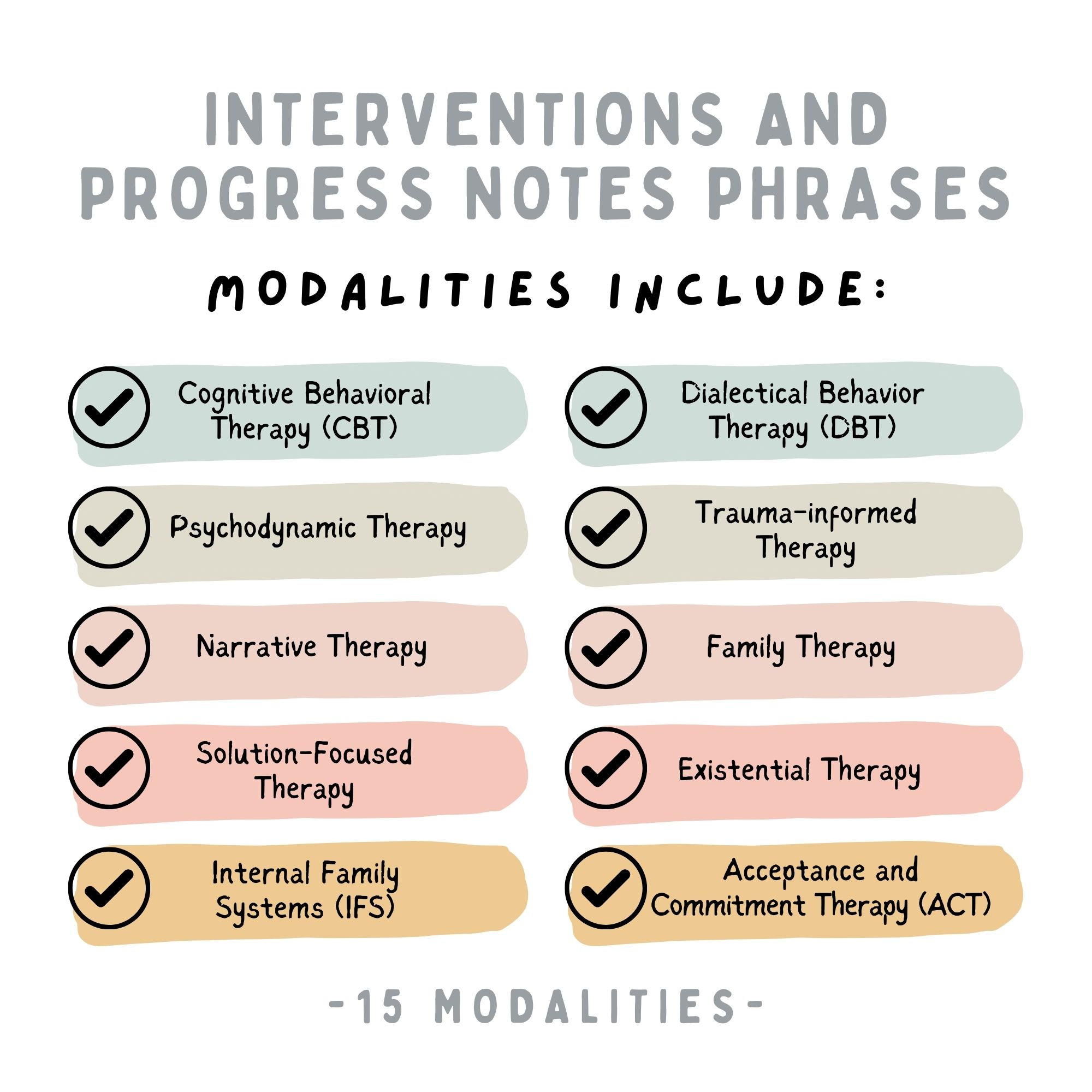 INTERVENTIONS AND PROGRESS NOTES PHRASES

MODALITIES INCLUDE:

Cognitive Behavioral Therapy (CBT)

Psychodynamic Therapy

Narrative Therapy

Solution-Focused Therapy

Internal Family Systems (IFS)

Dialectical Behavior Therapy (DBT)

Trauma-informed Therapy

Family Therapy

Existential Therapy

Acceptance and Commitment Therapy (ACT)

-15 MODALITIES-